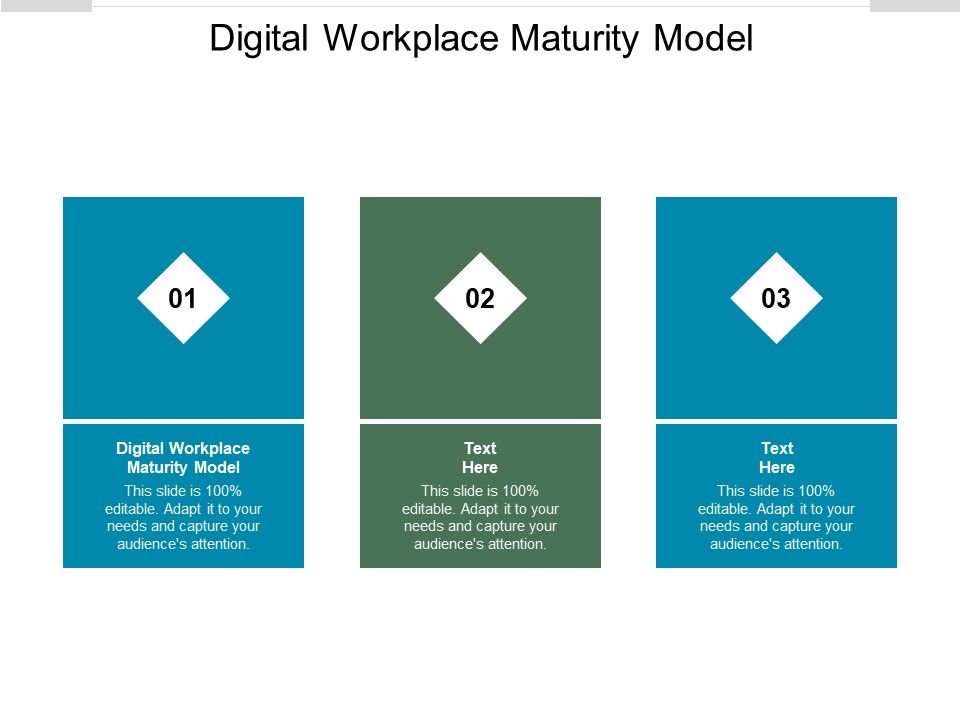 Digital Workplace Maturity Model

01

Digital Workplace Maturity Model

This slide is 100% editable. Adapt it to your needs and capture your audience's attention.

02

Text Here

This slide is 100% editable. Adapt it to your needs and capture your audience's attention.

03

Text Here

This slide is 100% editable. Adapt it to your needs and capture your audience's attention.